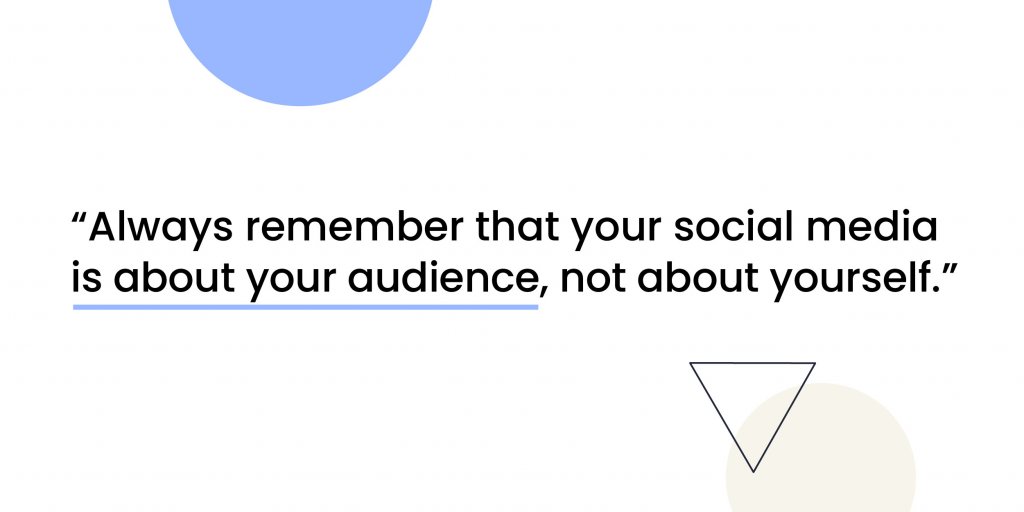 “Always remember that your social media is about your audience, not about yourself.”